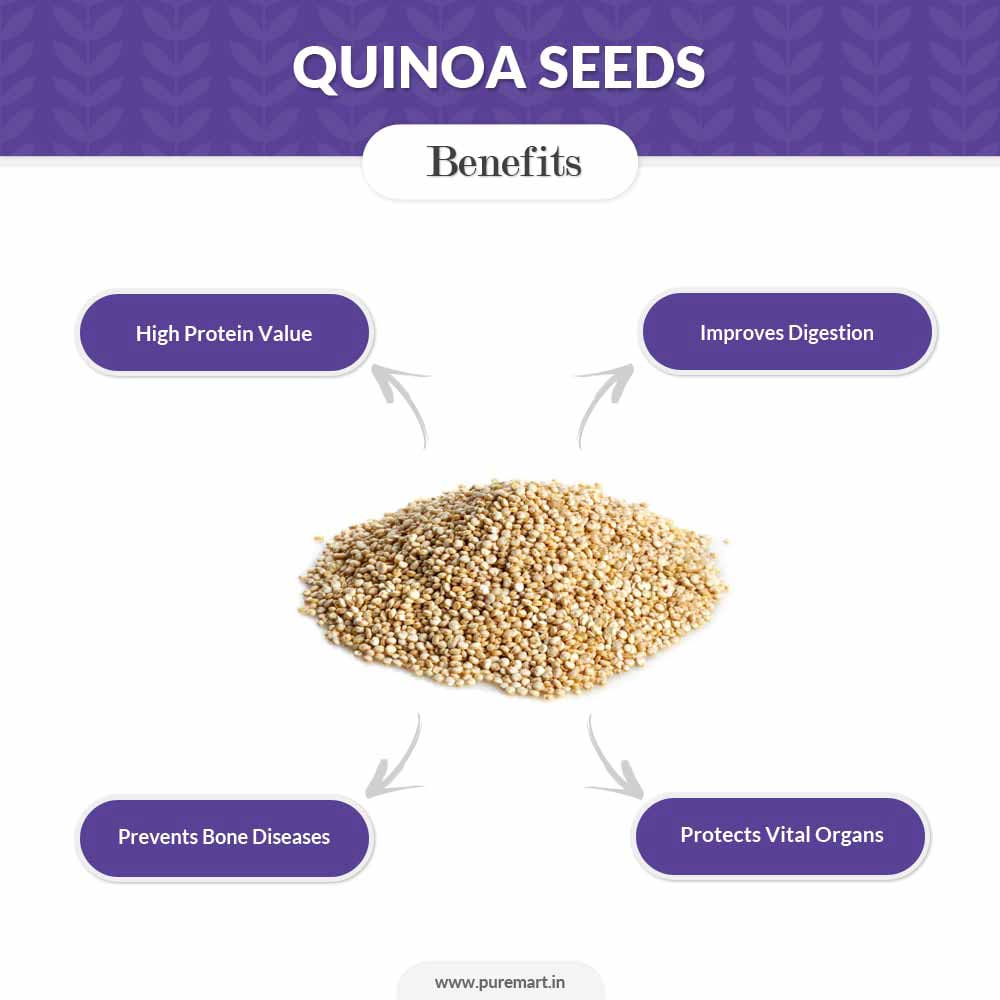 QUINOA SEEDS

Benefits

High Protein Value

Improves Digestion

Prevents Bone Diseases

Protects Vital Organs

www.puremart.in